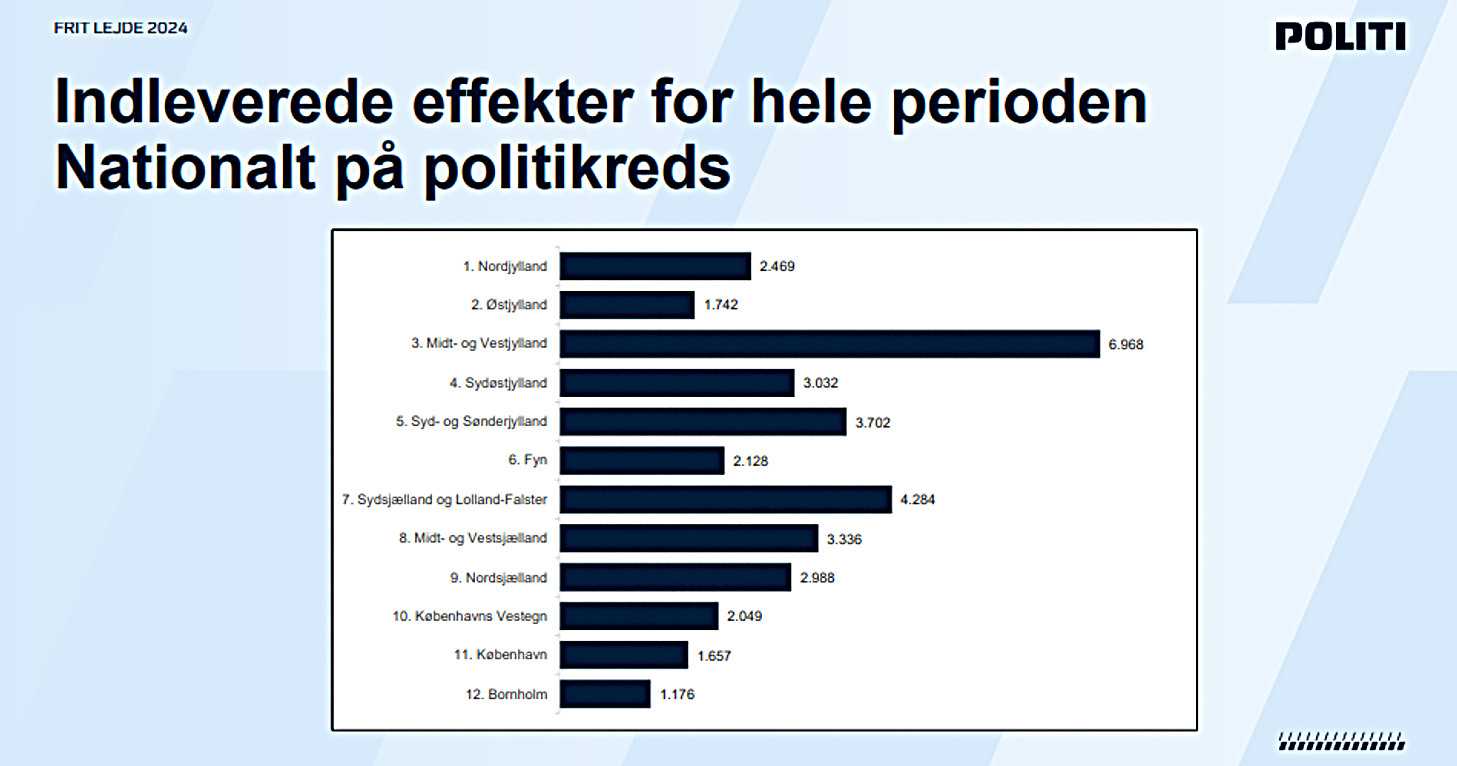 FRIT LEJDE 2024

POLITI

Indleverede effekter for hele perioden
Nationalt på politikreds

1. Nordjylland 2.469
2. Østjylland 1.742
3. Midt- og Vestjylland 6.968
4. Sydøstjylland 3.032
5. Syd- og Sønderjylland 3.702
6. Fyn 2.128
7. Sydsjælland og Lolland-Falster 4.284
8. Midt- og Vestsjælland 3.336
9. Nordsjælland 2.988
10. Københavns Vestegn 2.049
11. København 1.657
12. Bornholm 1.176